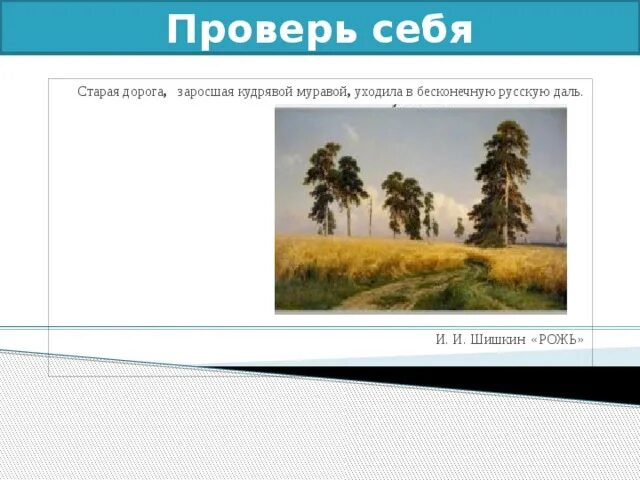 Проверь себя

Старая дорога, заросшая кудрявой муравой, уходила в бесконечную русскую даль.

И. И. Шишкин «РОЖЬ»